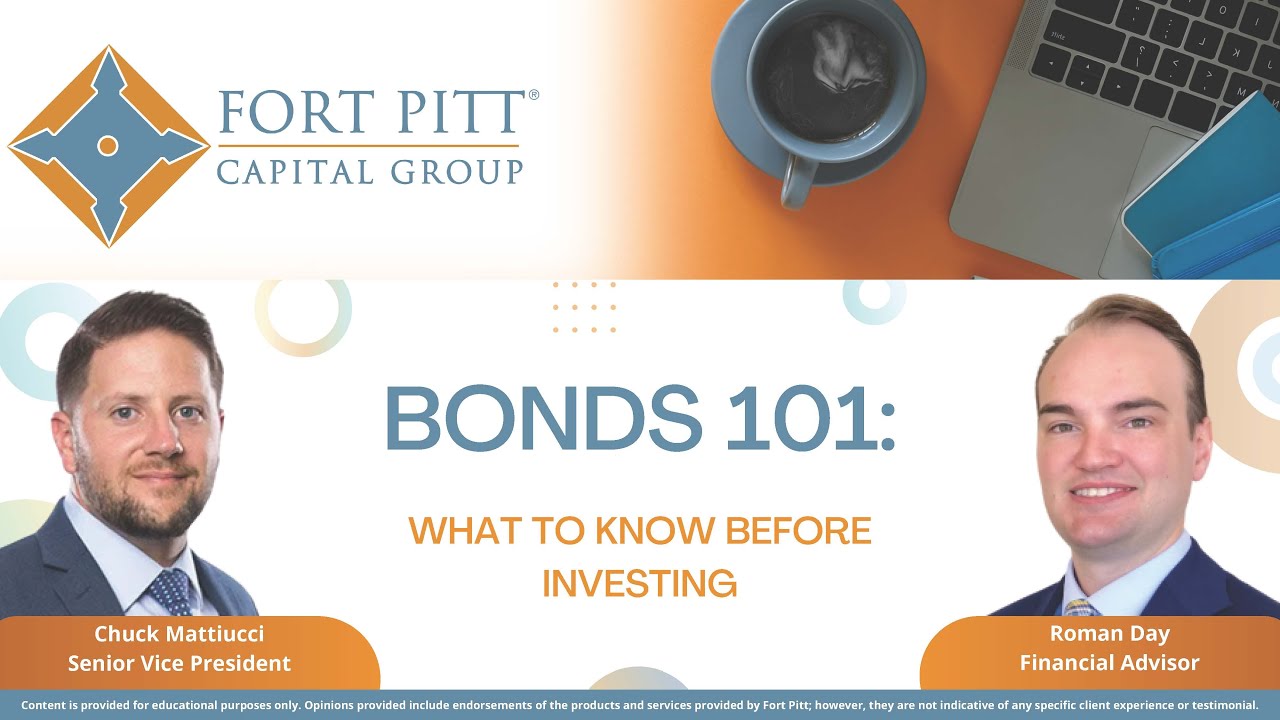 FORT PITT®
CAPITAL GROUP

BONDS 101:

WHAT TO KNOW BEFORE INVESTING

Chuck Mattiucci
Senior Vice President

Roman Day
Financial Advisor

Content is provided for educational purposes only. Opinions provided include endorsements of the products and services provided by Fort Pitt; however, they are not indicative of any specific client experience or testimonial.